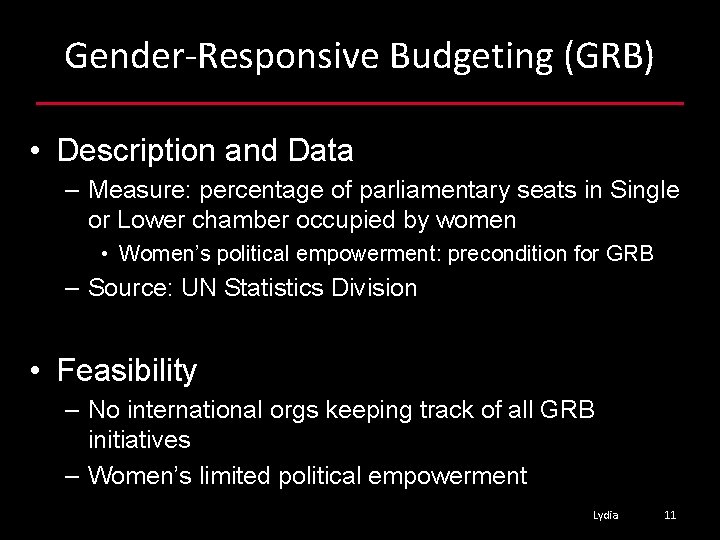 Gender-Responsive Budgeting (GRB)

• Description and Data
– Measure: percentage of parliamentary seats in Single or Lower chamber occupied by women
• Women's political empowerment: precondition for GRB
– Source: UN Statistics Division

• Feasibility
– No international orgs keeping track of all GRB initiatives
– Women's limited political empowerment

Lydia 11